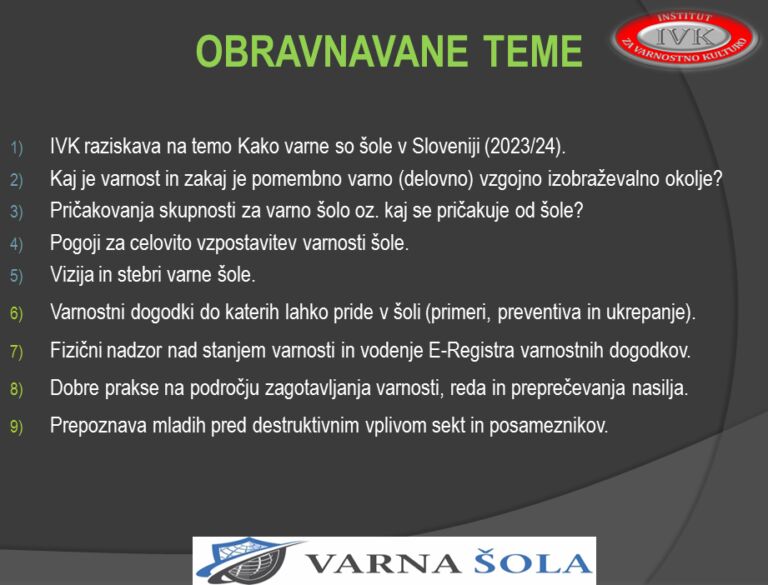 OBRAVNAVANE TEME

INSTITUT
IVK
ZA VARNOSTNO KULTURO

1) IVK raziskava na temo Kako varne so šole v Sloveniji (2023/24).
2) Kaj je varnost in zakaj je pomembno varno (delovno) vzgojno izobraževalno okolje?
3) Pričakovanja skupnosti za varno šolo oz. kaj se pričakuje od šole?
4) Pogoji za celovito vzpostavitev varnosti šole.
5) Vizija in stebri varne šole.
6) Varnostni dogodki do katerih lahko pride v šoli (primeri, preventiva in ukrepanje).
7) Fizični nadzor nad stanjem varnosti in vodenje E-Registra varnostnih dogodkov.
8) Dobre prakse na področju zagotavljanja varnosti, reda in preprečevanja nasilja.
9) Prepoznava mladih pred destruktivnim vplivom sekt in posameznikov.

VARNA ŠOLA